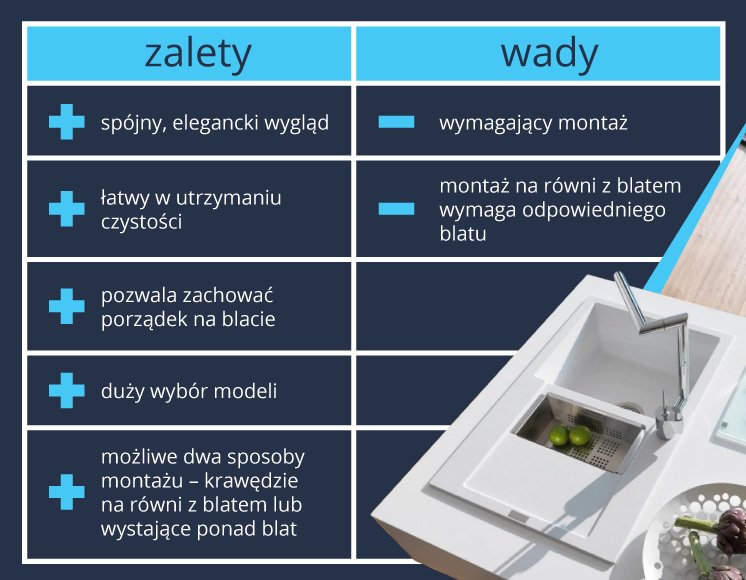 | zalety | wady |
|---|---|
| spójny, elegancki wygląd | wymagający montaż |
| łatwy w utrzymaniu czystości | montaż na równi z blatem wymaga odpowiedniego blatu |
| pozwala zachować porządek na blacie | |
| duży wybór modeli | |
| możliwe dwa sposoby montażu – krawędzie na równi z blatem lub wystające ponad blat | |